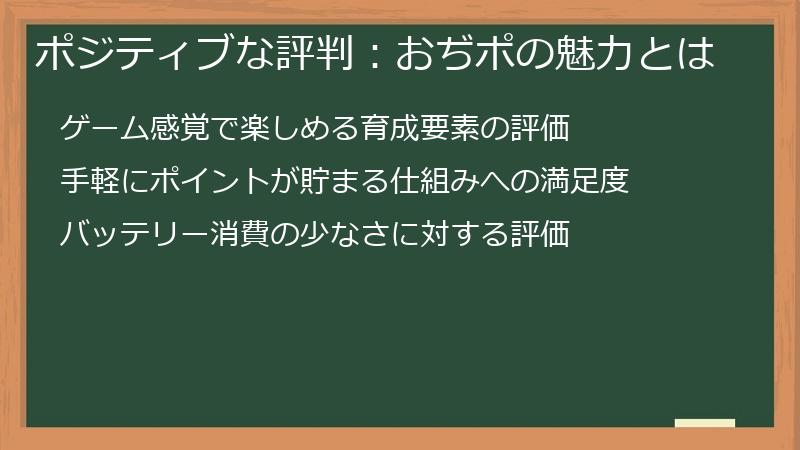 ポジティブな評判：おぢポの魅力とは

ゲーム感覚で楽しめる育成要素の評価

手軽にポイントが貯まる仕組みへの満足度

バッテリー消費の少なさに対する評価